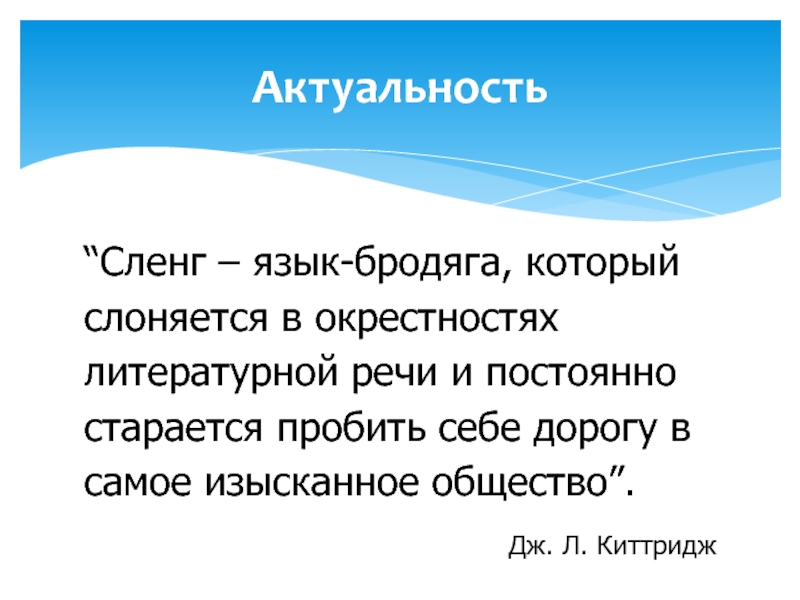 Актуальность

“Сленг – язык-бродяга, который слоняется в окрестностях литературной речи и постоянно старается пробить себе дорогу в самое изысканное общество”.

Дж. Л. Киттридж